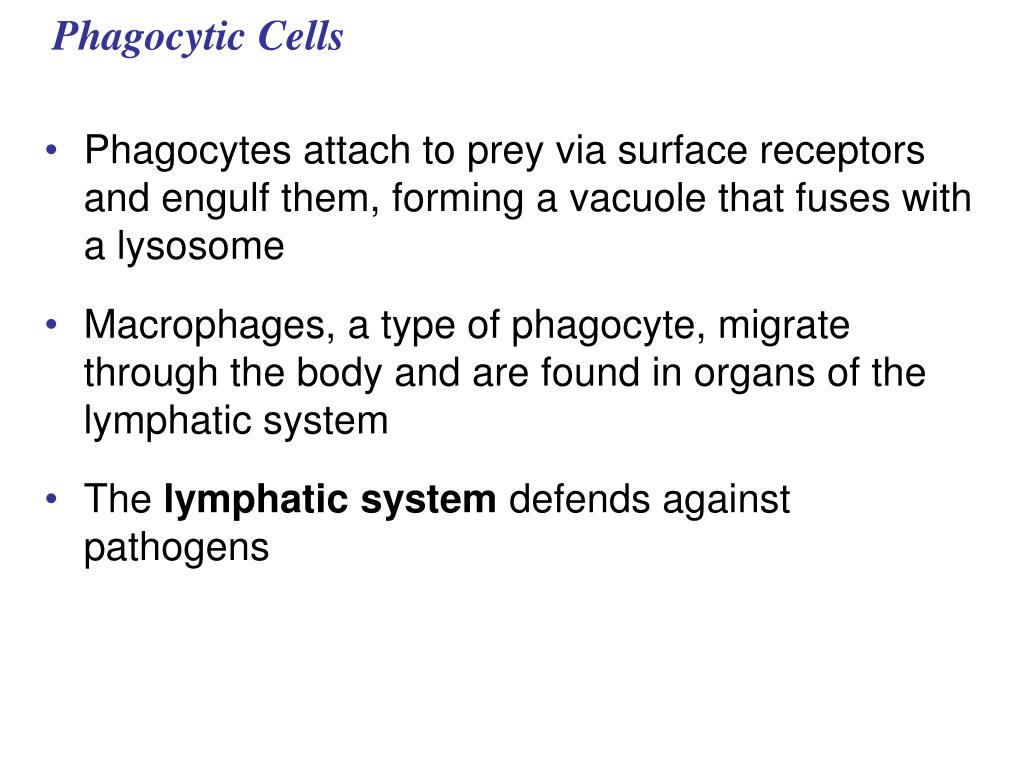 Phagocytic Cells

• Phagocytes attach to prey via surface receptors and engulf them, forming a vacuole that fuses with a lysosome

• Macrophages, a type of phagocyte, migrate through the body and are found in organs of the lymphatic system

• The lymphatic system defends against pathogens